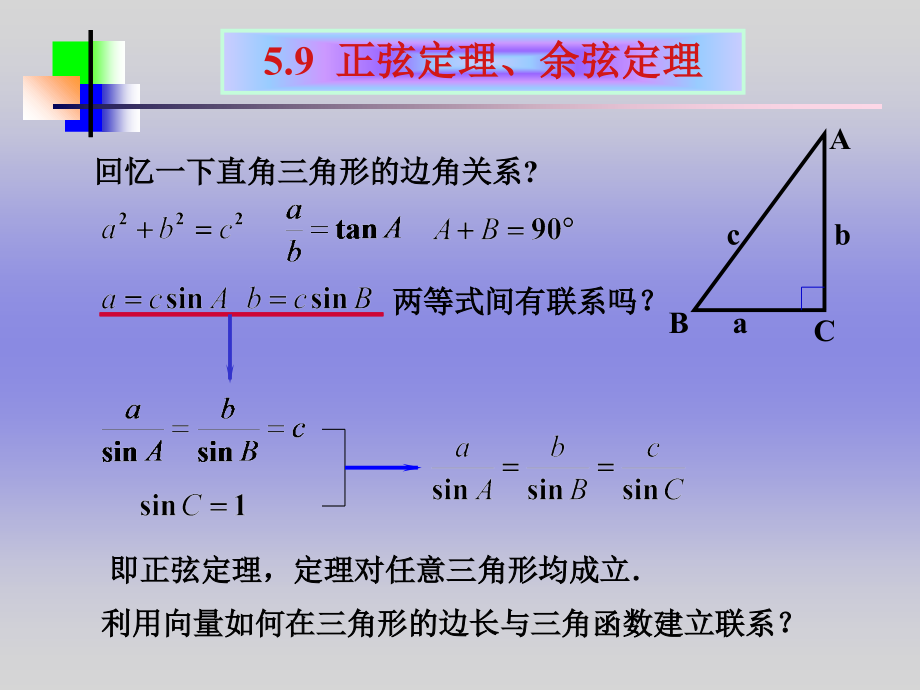 5.9 正弦定理、余弦定理

回忆一下直角三角形的边角关系?

$a^2+b^2=c^2$  $\frac{a}{b}=\tan A$  $A+B=90°$

$a=c\sin A$  $b=c\sin B$ 两等式间有联系吗?

A
c
b
B
a
C

$\frac{a}{\sin A}=\frac{b}{\sin B}=c$

$\sin C=1$

$\frac{a}{\sin A}=\frac{b}{\sin B}=\frac{c}{\sin C}$

即正弦定理，定理对任意三角形均成立.

利用向量如何在三角形的边长与三角函数建立联系?